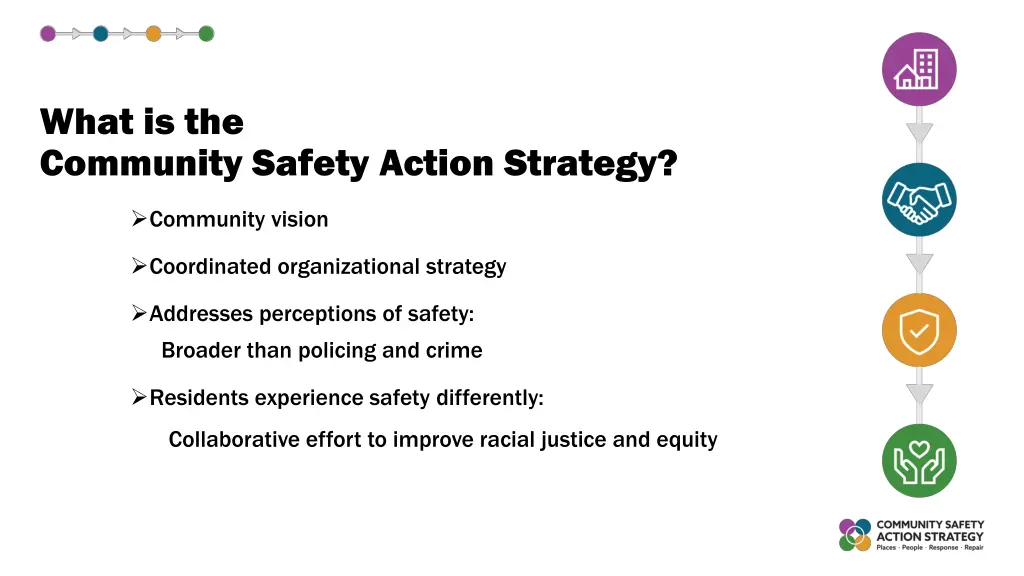 What is the
Community Safety Action Strategy?

➢Community vision

➢Coordinated organizational strategy

➢Addresses perceptions of safety:
Broader than policing and crime

➢Residents experience safety differently:
Collaborative effort to improve racial justice and equity

COMMUNITY SAFETY
ACTION STRATEGY
Places · People · Response · Repair